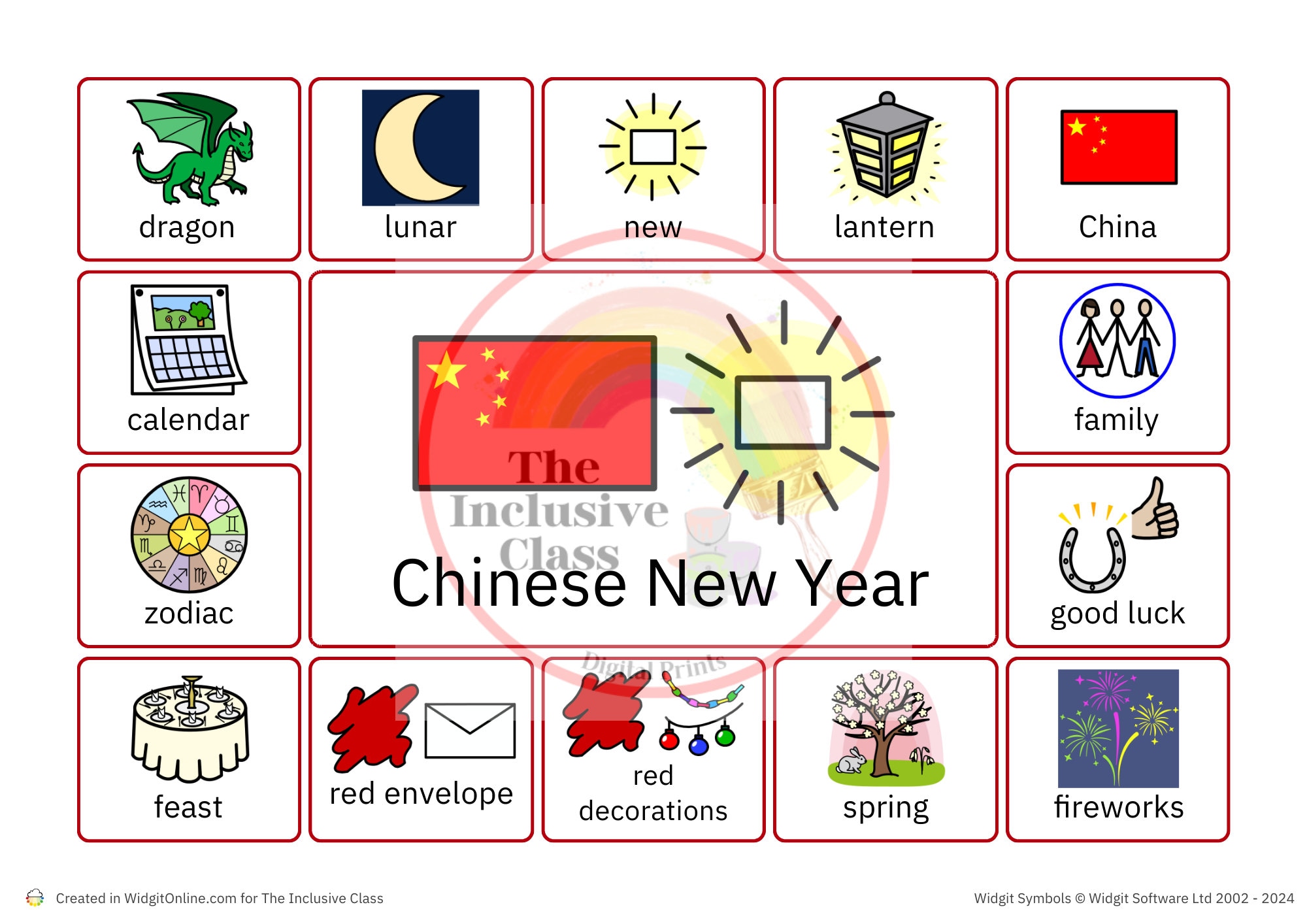 dragon

lunar

new

lantern

China

calendar

The Inclusive Class

Chinese New Year

family

zodiac

good luck

Digital Prints

feast

red envelope

red decorations

spring

fireworks

Created in WidgitOnline.com for The Inclusive Class

Widgit Symbols © Widgit Software Ltd 2002 - 2024